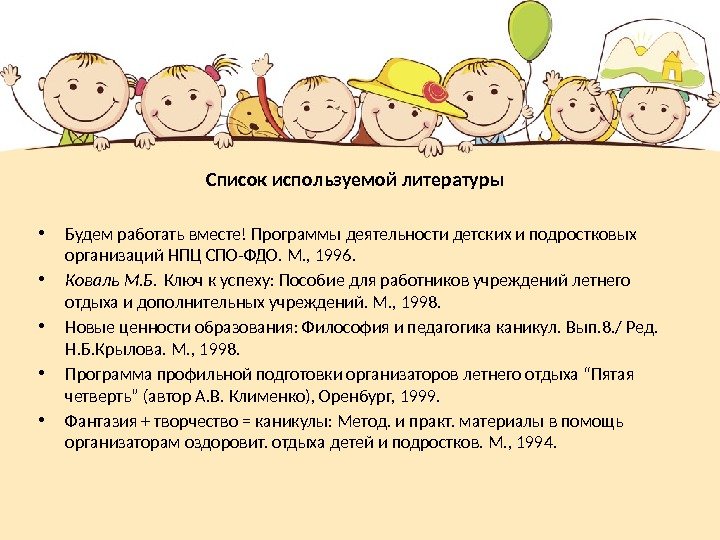 Список используемой литературы

• Будем работать вместе! Программы деятельности детских и подростковых организаций НПЦ СПО-ФДО. М., 1996.

• Коваль М.Б. Ключ к успеху: Пособие для работников учреждений летнего отдыха и дополнительных учреждений. М., 1998.

• Новые ценности образования: Философия и педагогика каникул. Вып.8./ Ред. Н.Б.Крылова. М., 1998.

• Программа профильной подготовки организаторов летнего отдыха “Пятая четверть” (автор А.В. Клименко), Оренбург, 1999.

• Фантазия + творчество = каникулы: Метод. и практ. материалы в помощь организаторам оздоровит. отдыха детей и подростков. М., 1994.